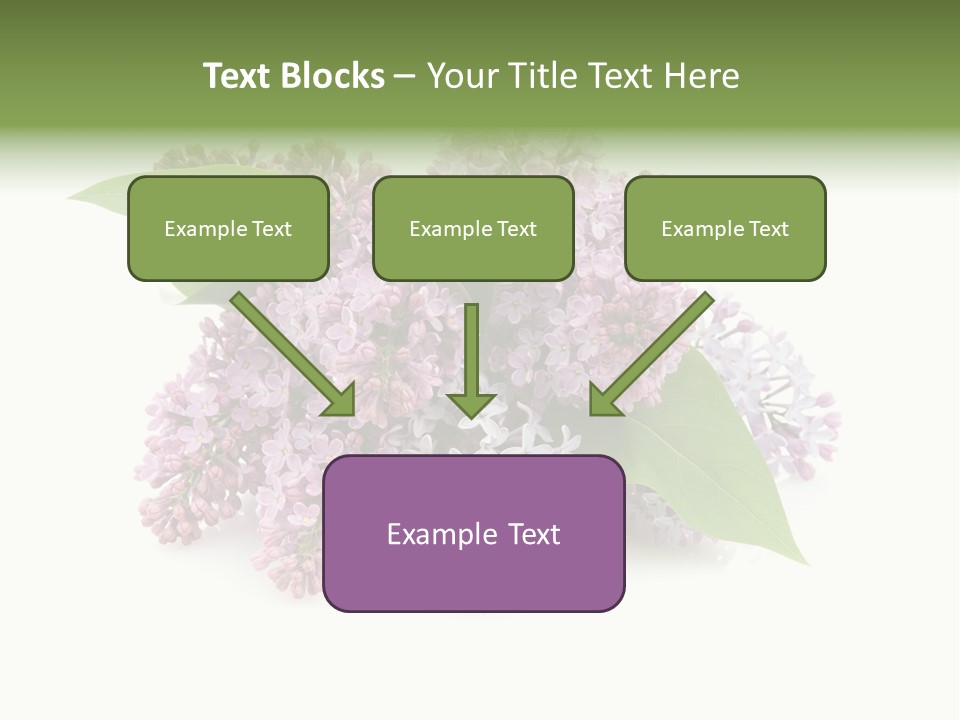 Text Blocks – Your Title Text Here

Example Text

Example Text

Example Text

Example Text